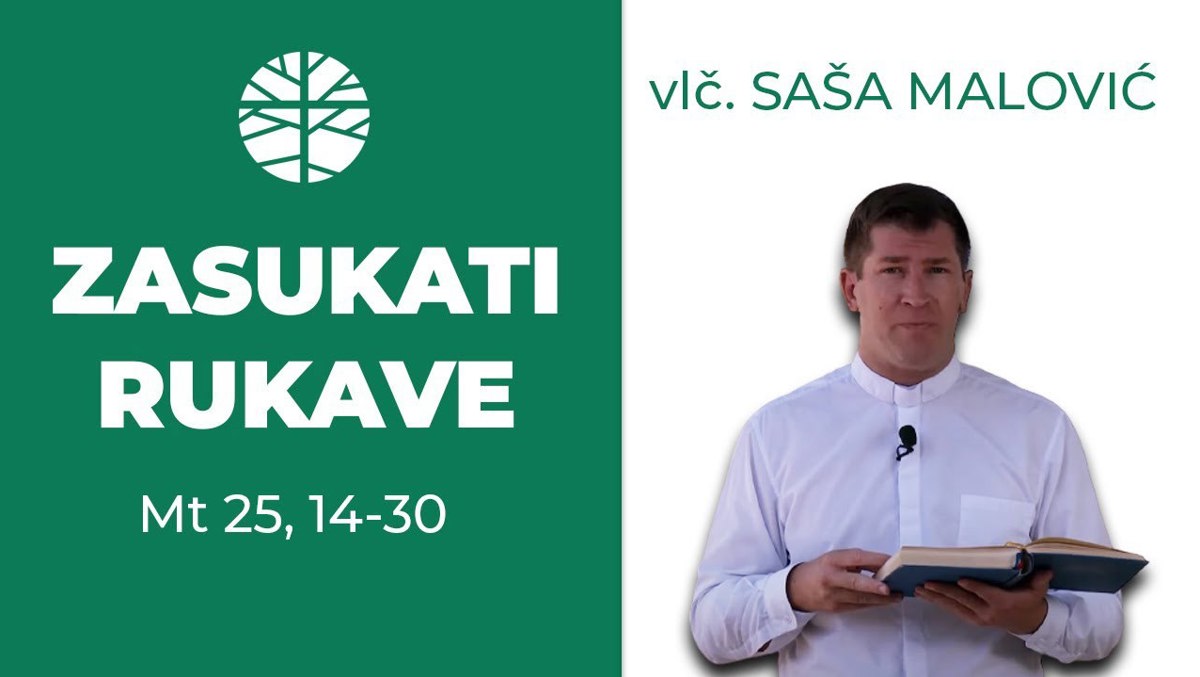 ZASUKATI RUKAVE

Mt 25, 14-30

vlč. SAŠA MALOVIĆ